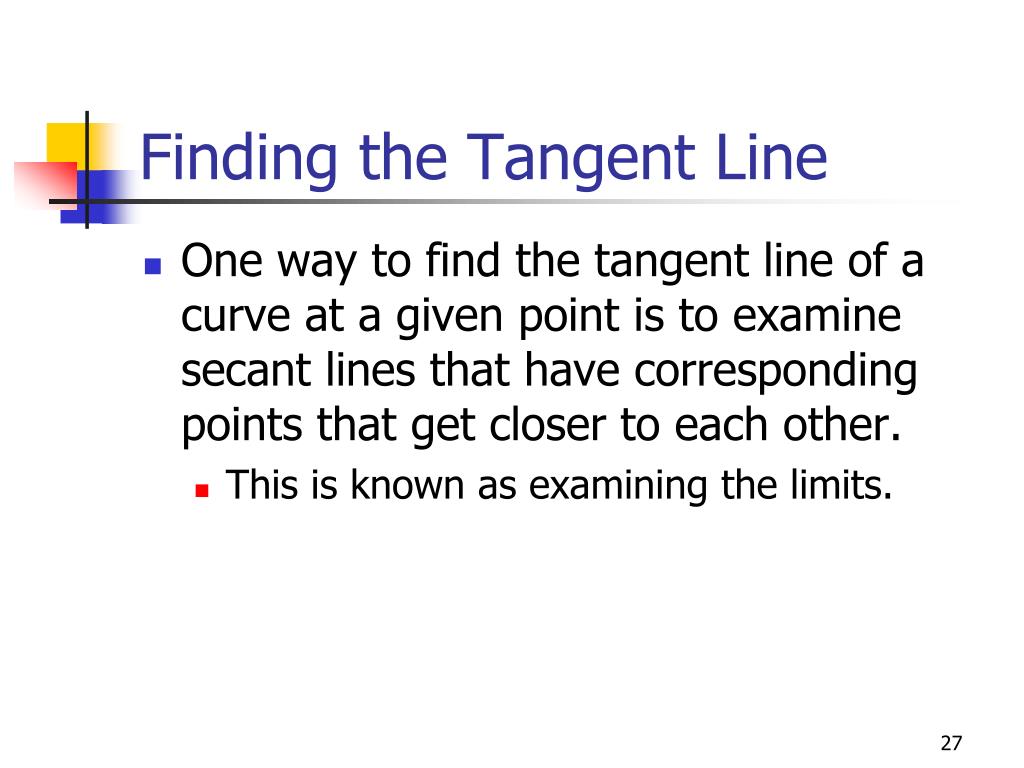 Finding the Tangent Line

One way to find the tangent line of a curve at a given point is to examine secant lines that have corresponding points that get closer to each other.

This is known as examining the limits.

27